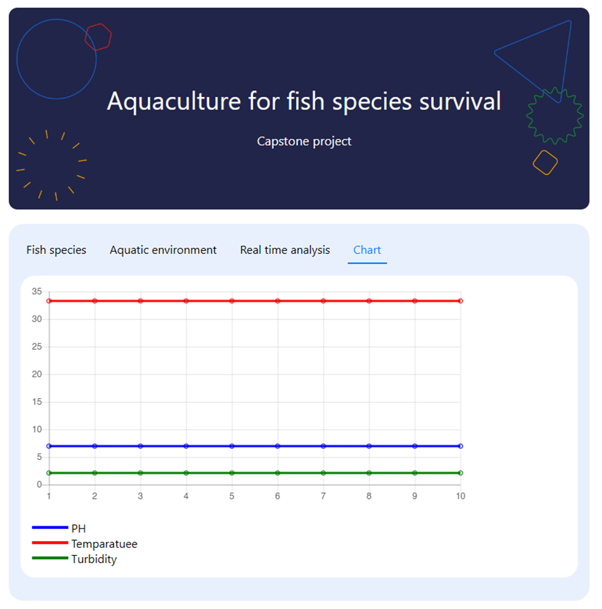 Aquaculture for fish species survival

Capstone project

Fish species Aquatic environment Real time analysis Chart

35
30
25
20
15
10
5
0
1 2 3 4 5 6 7 8 9 10

PH
Temparatuee
Turbidity